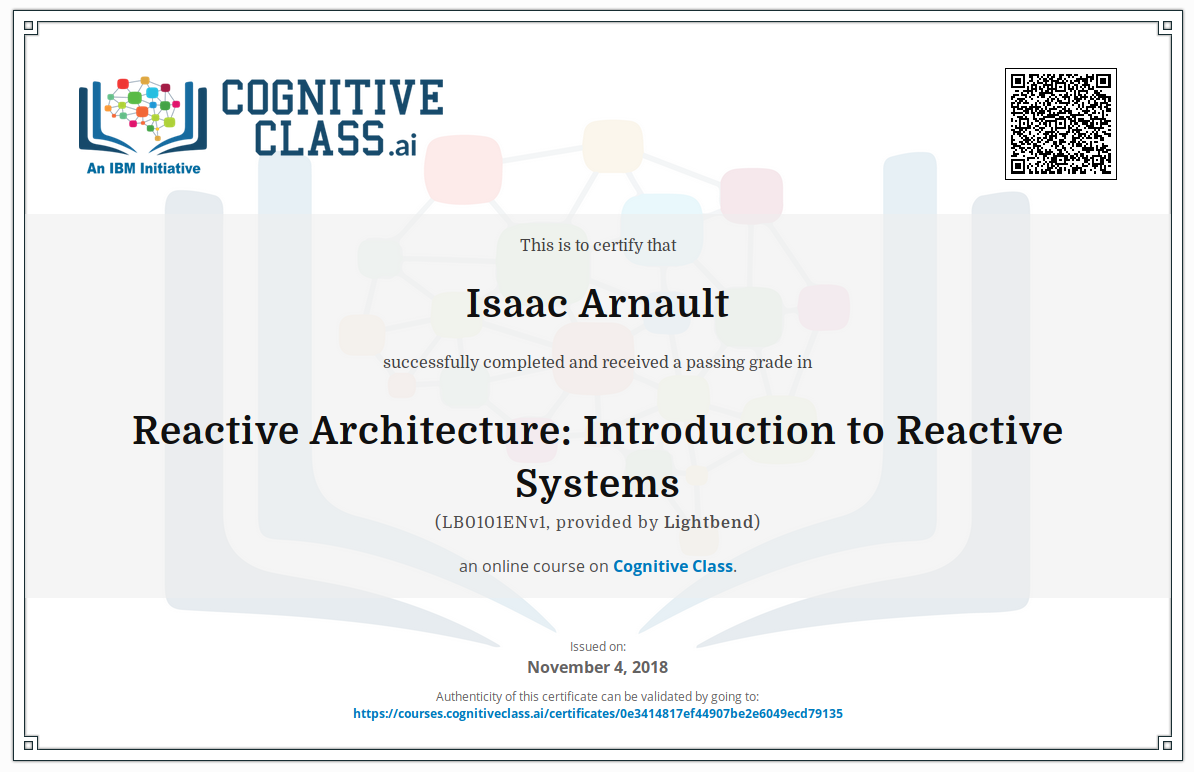 COGNITIVE CLASS.ai

An IBM Initiative

This is to certify that

Isaac Arnault

successfully completed and received a passing grade in

Reactive Architecture: Introduction to Reactive Systems

(LB0101ENv1, provided by Lightbend)

an online course on Cognitive Class.

Issued on:
November 4, 2018

Authenticity of this certificate can be validated by going to:
https://courses.cognitiveclass.ai/certificates/0e3414817ef44907be2e6049ecd79135